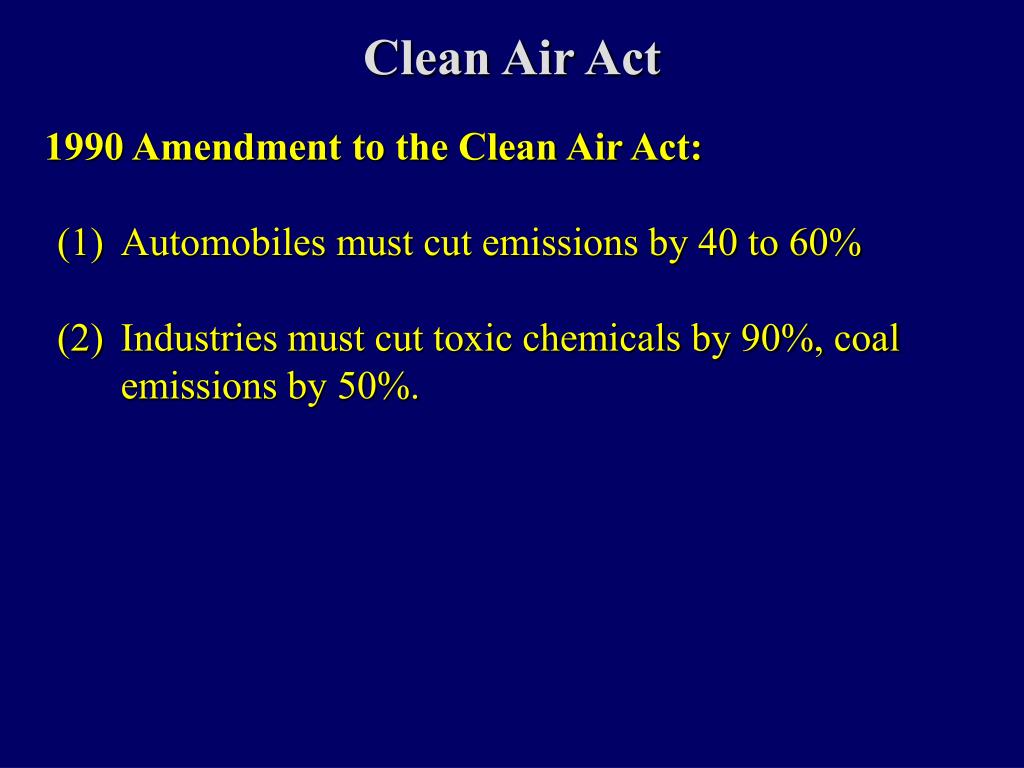 Clean Air Act

1990 Amendment to the Clean Air Act:

(1) Automobiles must cut emissions by 40 to 60%

(2) Industries must cut toxic chemicals by 90%, coal emissions by 50%.